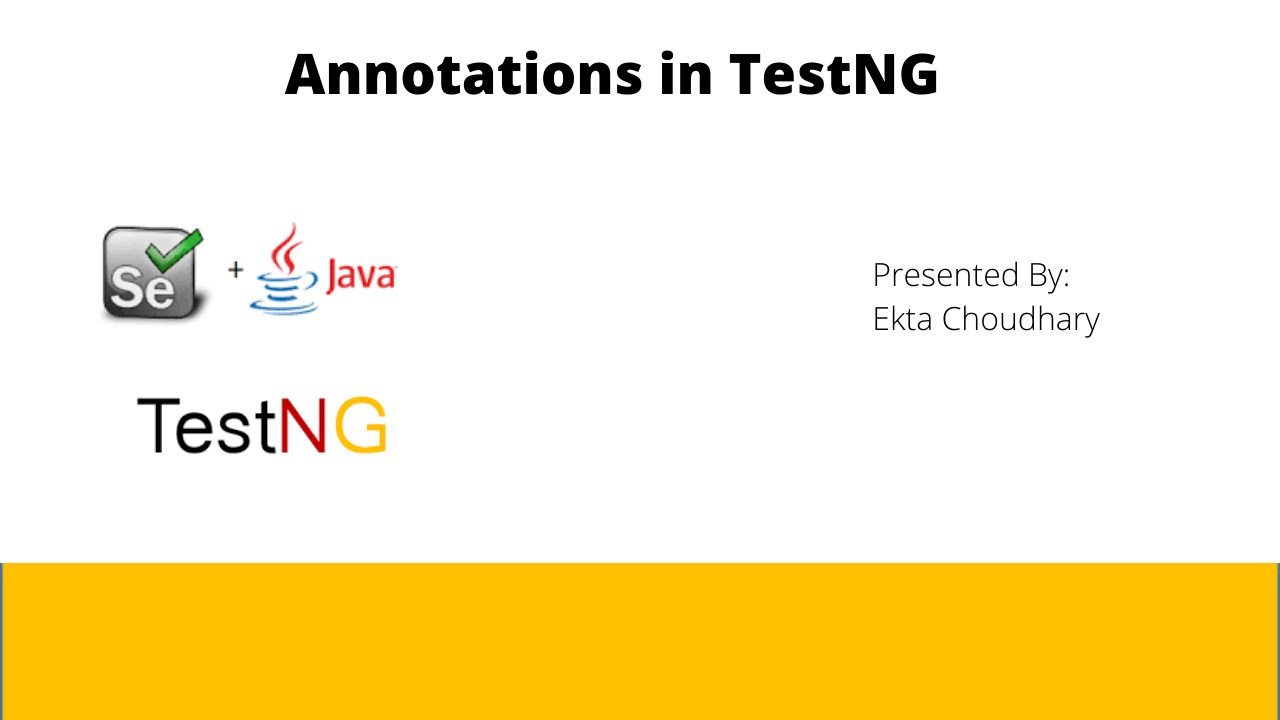 Annotations in TestNG

Se + Java

TestNG

Presented By:
Ekta Choudhary